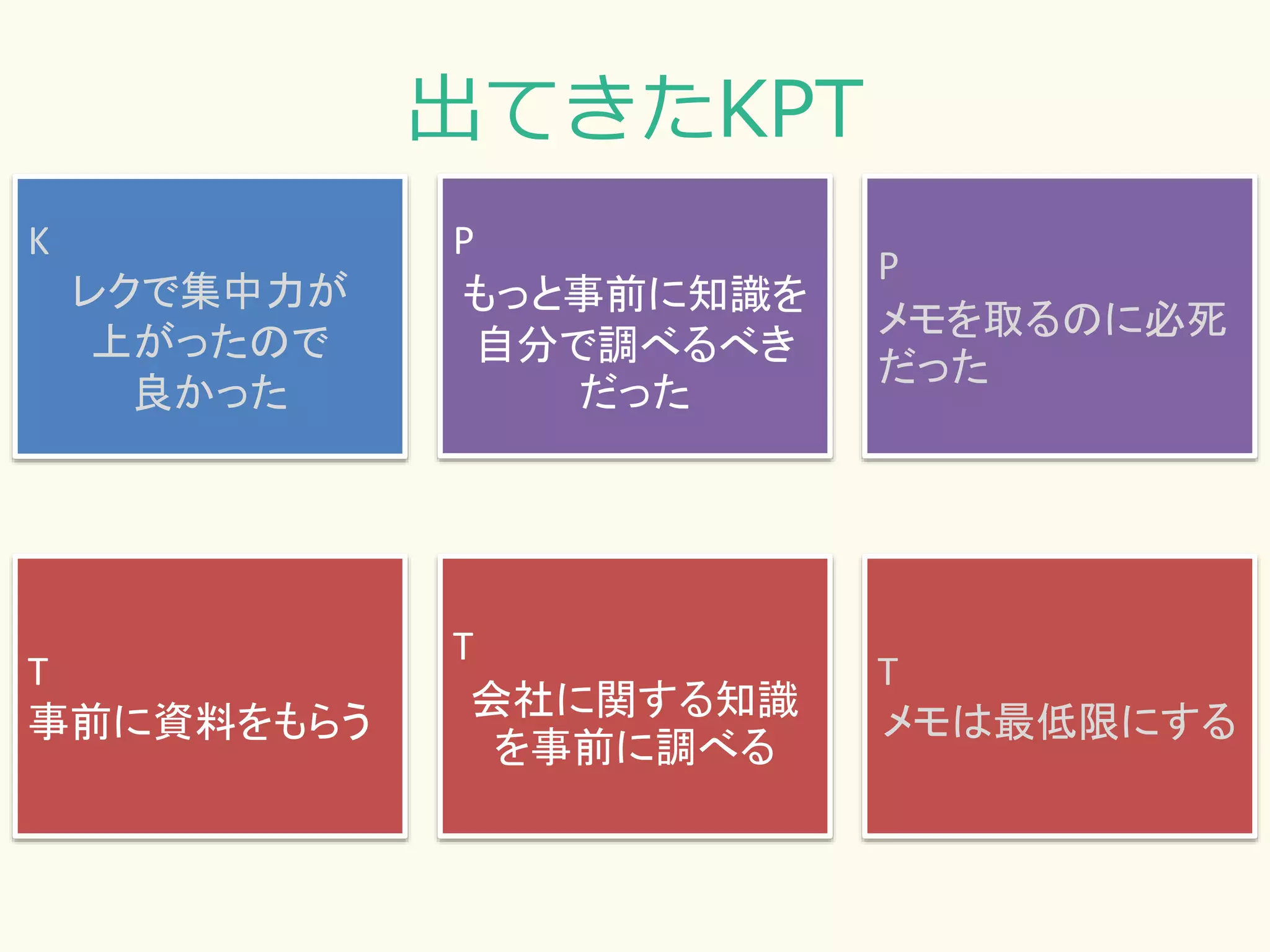 出てきたKPT

K
レクで集中力が上がったので良かった

P
もっと事前に知識を自分で調べるべきだった

P
メモを取るのに必死だった

T
事前に資料をもらう

T
会社に関する知識を事前に調べる

T
メモは最低限にする